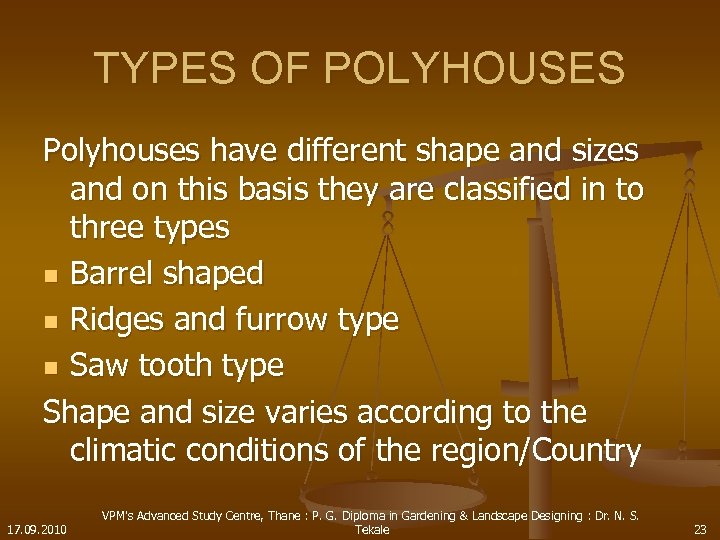 TYPES OF POLYHOUSES

Polyhouses have different shape and sizes and on this basis they are classified in to three types

- Barrel shaped
- Ridges and furrow type
- Saw tooth type

Shape and size varies according to the climatic conditions of the region/Country

17.09.2010

VPM's Advanced Study Centre, Thane : P. G. Diploma in Gardening & Landscape Designing : Dr. N. S. Tekale

23